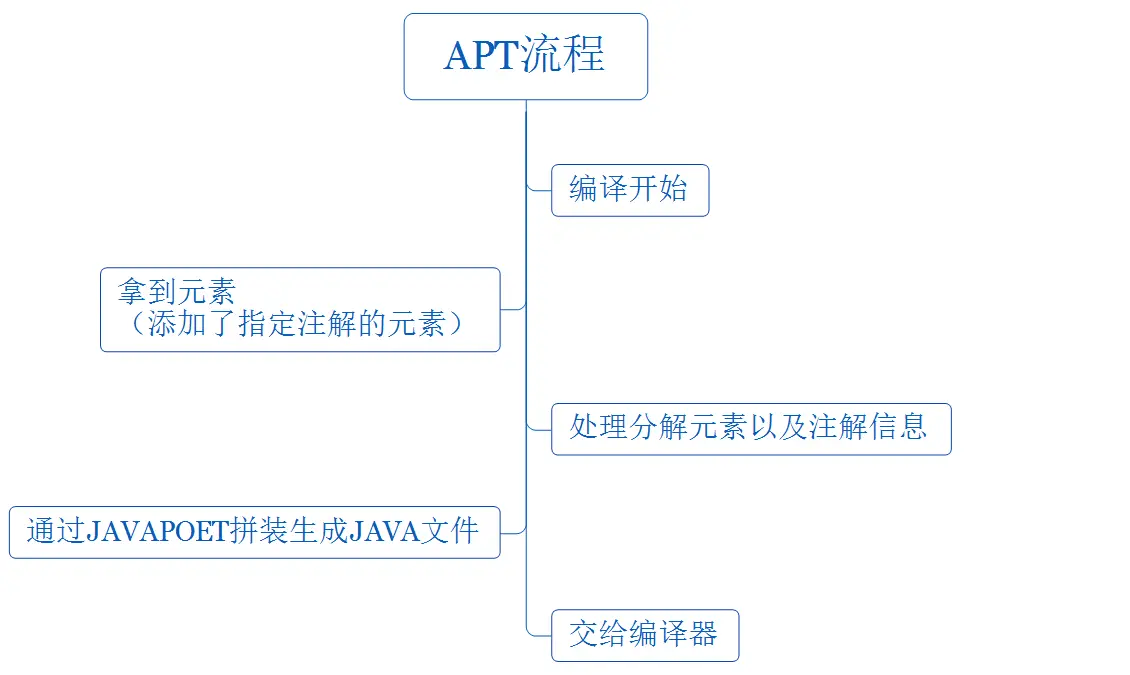 APT流程

编译开始

拿到元素
（添加了指定注解的元素）

处理分解元素以及注解信息

通过JAVAPOET拼装生成JAVA文件

交给编译器